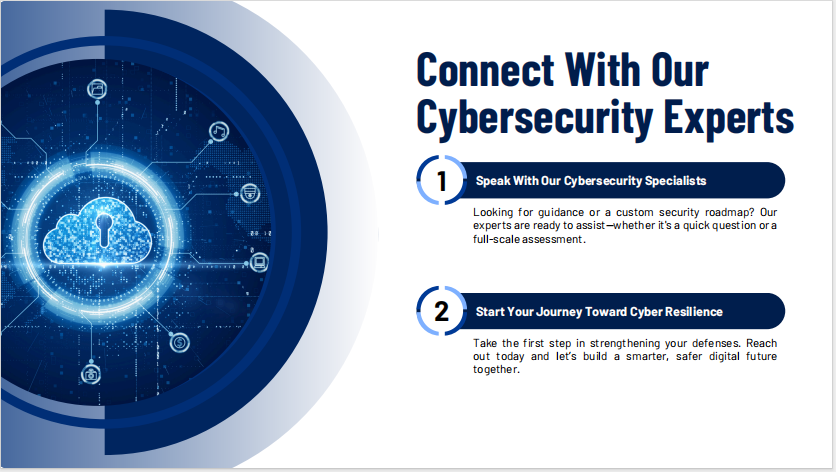 Connect With Our Cybersecurity Experts

1

Speak With Our Cybersecurity Specialists

Looking for guidance or a custom security roadmap? Our experts are ready to assist—whether it's a quick question or a full-scale assessment.

2

Start Your Journey Toward Cyber Resilience

Take the first step in strengthening your defenses. Reach out today and let's build a smarter, safer digital future together.